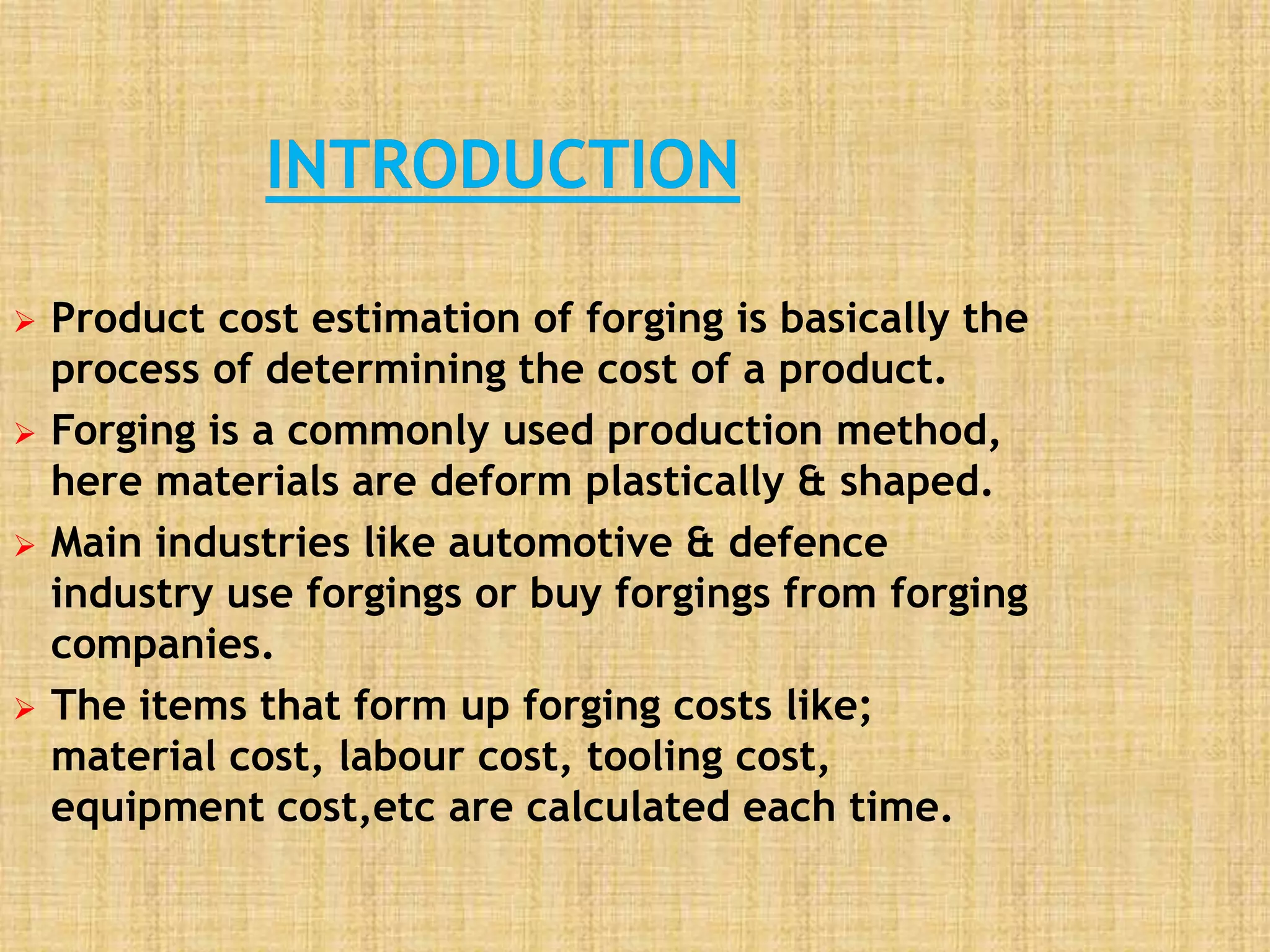 INTRODUCTION

➢ Product cost estimation of forging is basically the process of determining the cost of a product.

➢ Forging is a commonly used production method, here materials are deform plastically & shaped.

➢ Main industries like automotive & defence industry use forgings or buy forgings from forging companies.

➢ The items that form up forging costs like; material cost, labour cost, tooling cost, equipment cost,etc are calculated each time.